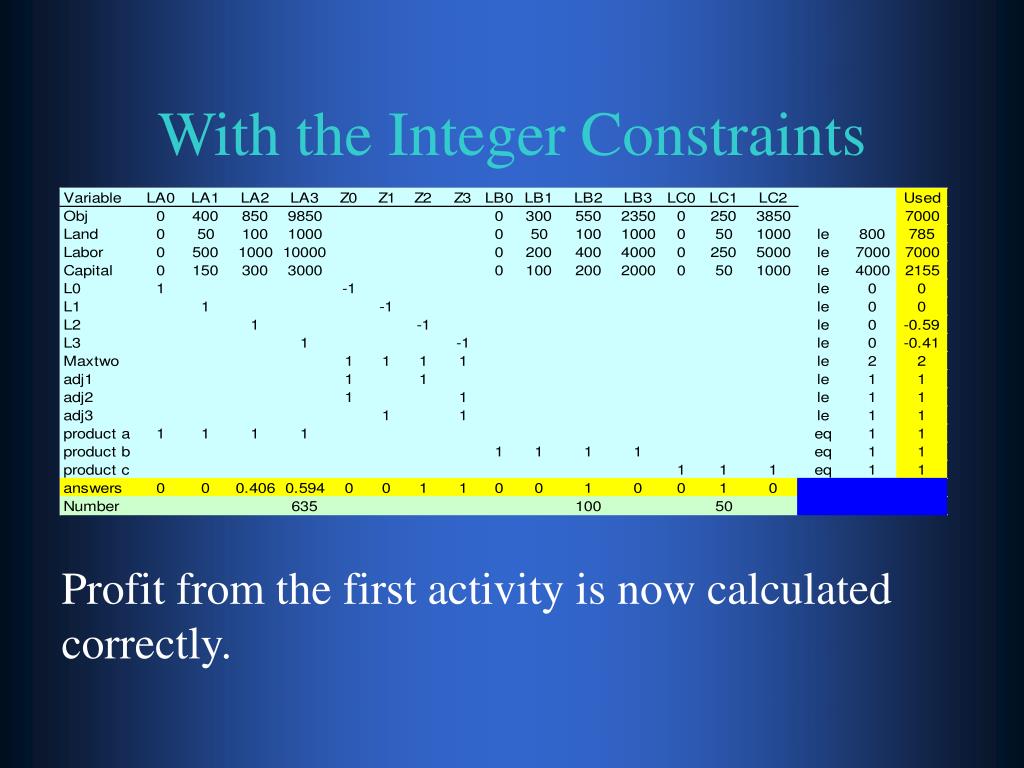 With the Integer Constraints

| Variable | LA0 | LA1 | LA2 | LA3 | Z0 | Z1 | Z2 | Z3 | LB0 | LB1 | LB2 | LB3 | LC0 | LC1 | LC2 | | | Used |
|---|---|---|---|---|---|---|---|---|---|---|---|---|---|---|---|---|---|---|
| Obj | 0 | 400 | 850 | 9850 | | | | | 0 | 300 | 550 | 2350 | 0 | 250 | 3850 | | | 7000 |
| Land | 0 | 50 | 100 | 1000 | | | | | 0 | 50 | 100 | 1000 | 0 | 50 | 1000 | le | 800 | 785 |
| Labor | 0 | 500 | 1000 | 10000 | | | | | 0 | 200 | 400 | 4000 | 0 | 250 | 5000 | le | 7000 | 7000 |
| Capital | 0 | 150 | 300 | 3000 | | | | | 0 | 100 | 200 | 2000 | 0 | 50 | 1000 | le | 4000 | 2155 |
| L0 | 1 | | | | -1 | | | | | | | | | | | le | 0 | 0 |
| L1 | | 1 | | | | -1 | | | | | | | | | | le | 0 | 0 |
| L2 | | | 1 | | | | -1 | | | | | | | | | le | 0 | -0.59 |
| L3 | | | | 1 | | | | -1 | | | | | | | | le | 0 | -0.41 |
| Maxtwo | | | | | 1 | 1 | 1 | 1 | | | | | | | | le | 2 | 2 |
| adj1 | | | | | 1 | | 1 | | | | | | | | | le | 1 | 1 |
| adj2 | | | | | 1 | | | 1 | | | | | | | | le | 1 | 1 |
| adj3 | | | | | | 1 | | 1 | | | | | | | | le | 1 | 1 |
| product a | 1 | 1 | 1 | 1 | | | | | | | | | | | | eq | 1 | 1 |
| product b | | | | | | | | | 1 | 1 | 1 | 1 | | | | eq | 1 | 1 |
| product c | | | | | | | | | | | | | 1 | 1 | 1 | eq | 1 | 1 |
| answers | 0 | 0 | 0.406 | 0.594 | 0 | 0 | 1 | 1 | 0 | 0 | 1 | 0 | 0 | 1 | 0 | | | |
| Number | | | | 635 | | | | | | | 100 | | | 50 | | | | |

Profit from the first activity is now calculated correctly.